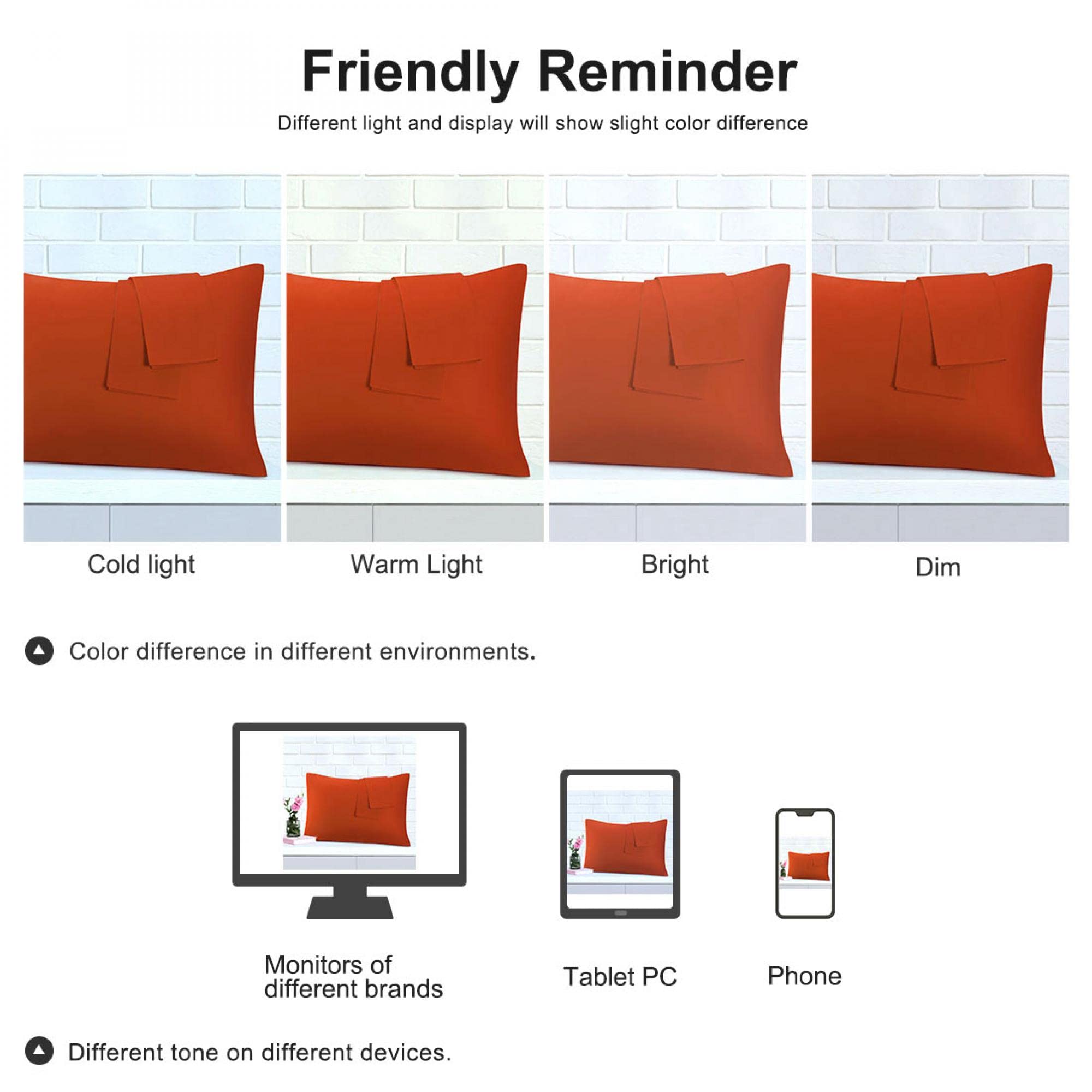 Friendly Reminder

Different light and display will show slight color difference

Cold light

Warm Light

Bright

Dim

Color difference in different environments.

Monitors of different brands

Tablet PC

Phone

Different tone on different devices.